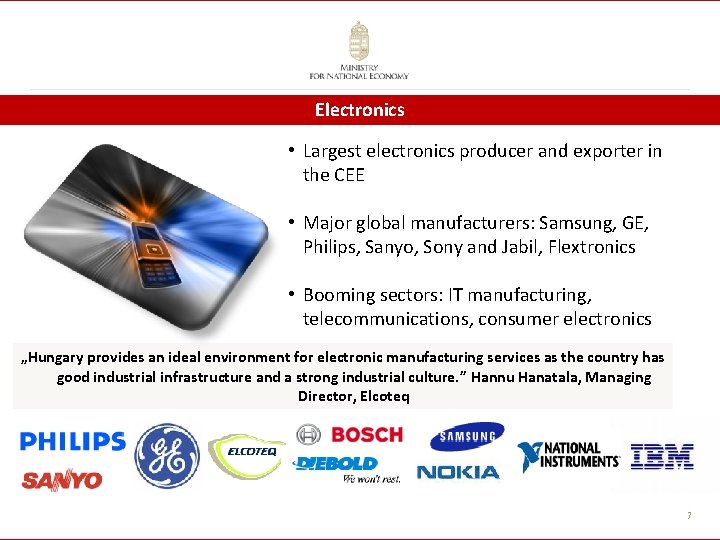 MINISTRY
FOR NATIONAL ECONOMY

Electronics

• Largest electronics producer and exporter in the CEE

• Major global manufacturers: Samsung, GE, Philips, Sanyo, Sony and Jabil, Flextronics

• Booming sectors: IT manufacturing, telecommunications, consumer electronics

„Hungary provides an ideal environment for electronic manufacturing services as the country has good industrial infrastructure and a strong industrial culture." Hannu Hanatala, Managing Director, Elcoteq

PHILIPS
SANYO
GE
ELCOTEQ
BOSCH
DIEBOLD
We won't rest.
SAMSUNG
NOKIA
NATIONAL INSTRUMENTS
IBM

7